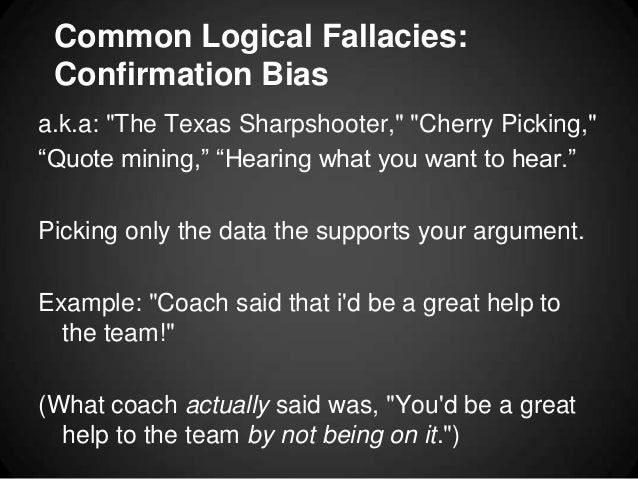 Common Logical Fallacies: Confirmation Bias

a.k.a: "The Texas Sharpshooter," "Cherry Picking," “Quote mining,” “Hearing what you want to hear.”

Picking only the data the supports your argument.

Example: "Coach said that i'd be a great help to the team!"

(What coach actually said was, "You'd be a great help to the team by not being on it.")